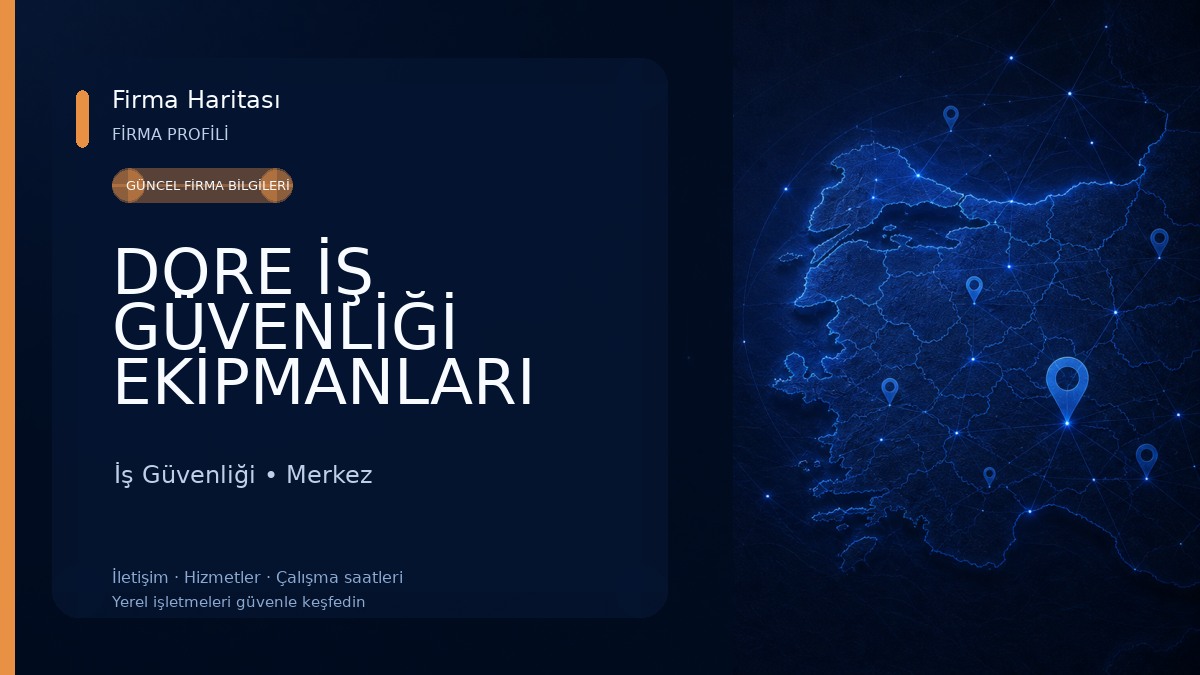 Firma Haritası
FİRMA PROFİLİ

GÜNCEL FİRMA BİLGİLERİ

DORE İŞ GÜVENLİĞİ EKİPMANLARI

İş Güvenliği • Merkez

İletişim · Hizmetler · Çalışma saatleri
Yerel işletmeleri güvenle keşfedin